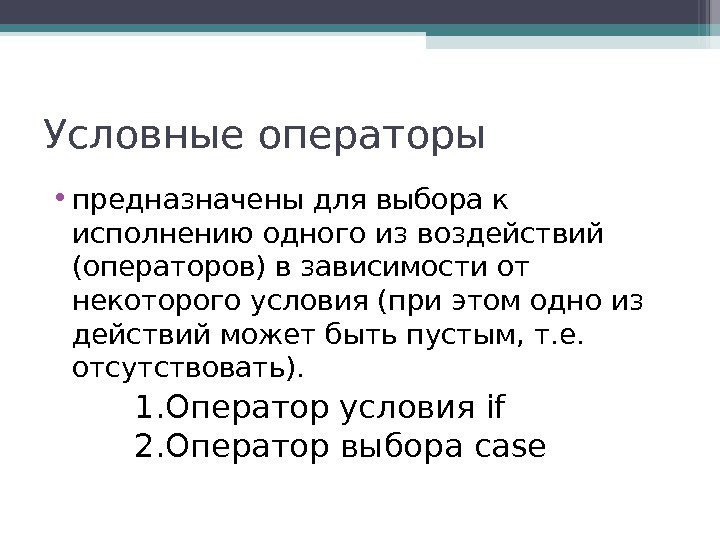 Условные операторы

• предназначены для выбора к исполнению одного из воздействий (операторов) в зависимости от некоторого условия (при этом одно из действий может быть пустым, т.е. отсутствовать).

1.Оператор условия if
2.Оператор выбора case